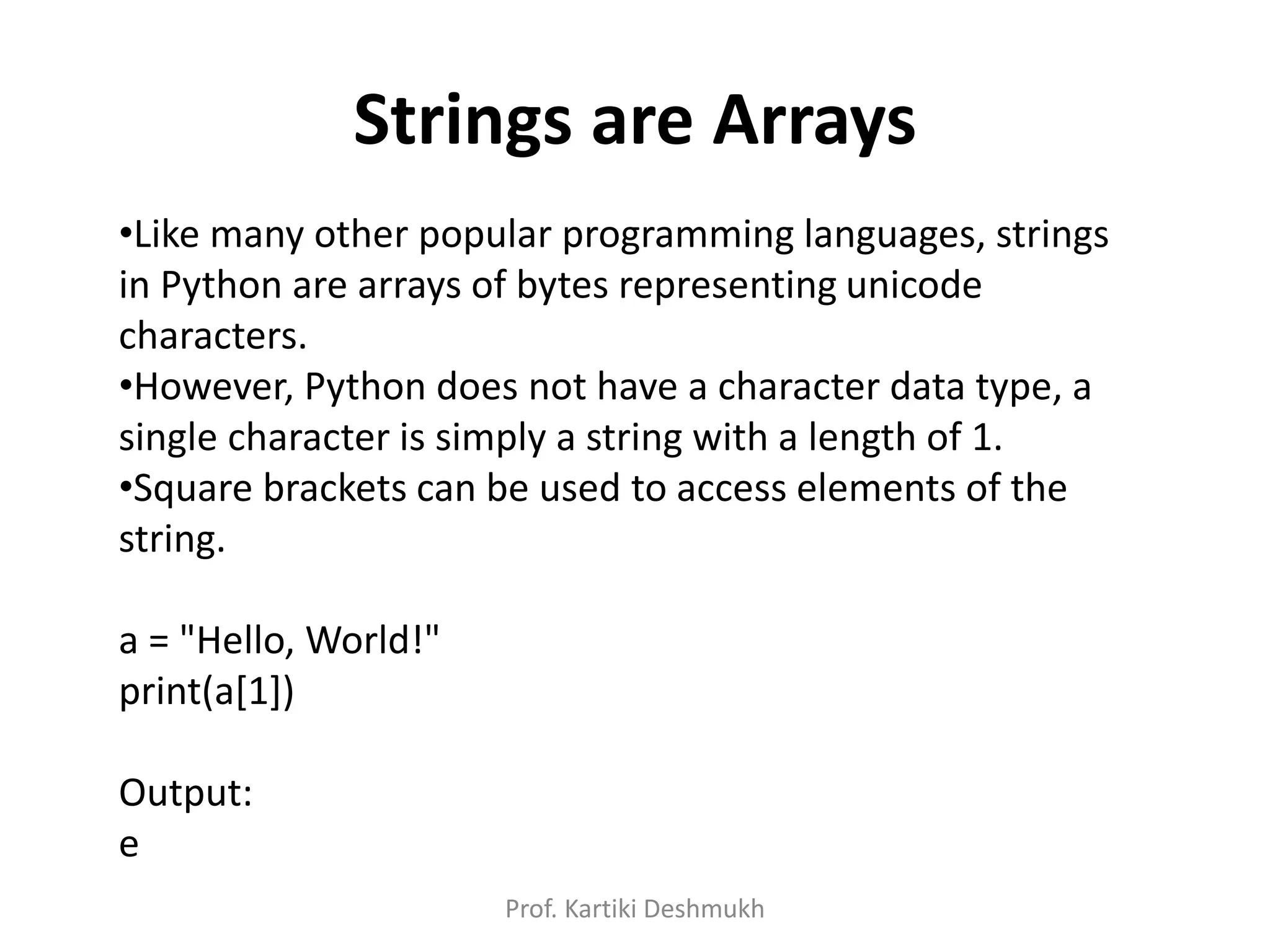 Strings are Arrays

•Like many other popular programming languages, strings in Python are arrays of bytes representing unicode characters.
•However, Python does not have a character data type, a single character is simply a string with a length of 1.
•Square brackets can be used to access elements of the string.

a = "Hello, World!"
print(a[1])

Output:
e

Prof. Kartiki Deshmukh